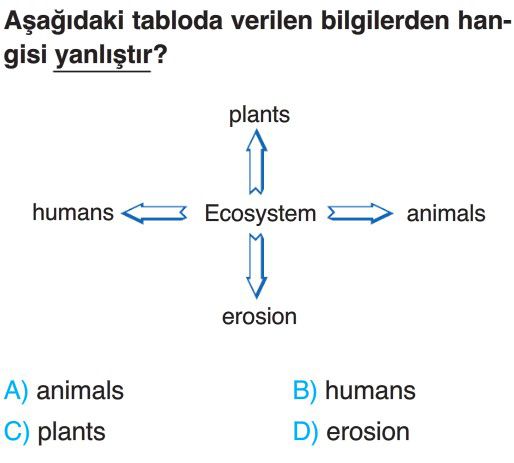 Aşağıdaki tabloda verilen bilgilerden hangisi yanlıştır?

plants

humans Ecosystem animals

erosion

A) animals
B) humans
C) plants
D) erosion